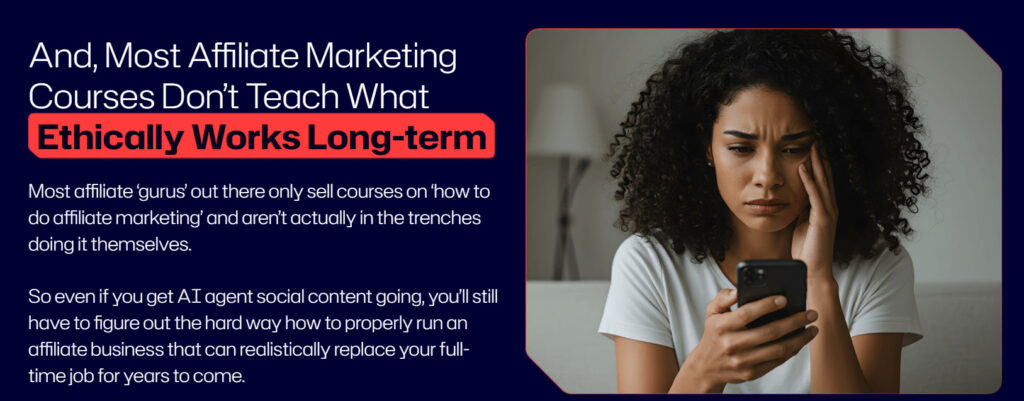 And, Most Affiliate Marketing Courses Don't Teach What Ethically Works Long-term

Most affiliate 'gurus' out there only sell courses on 'how to do affiliate marketing' and aren't actually in the trenches doing it themselves.

So even if you get AI agent social content going, you'll still have to figure out the hard way how to properly run an affiliate business that can realistically replace your full-time job for years to come.